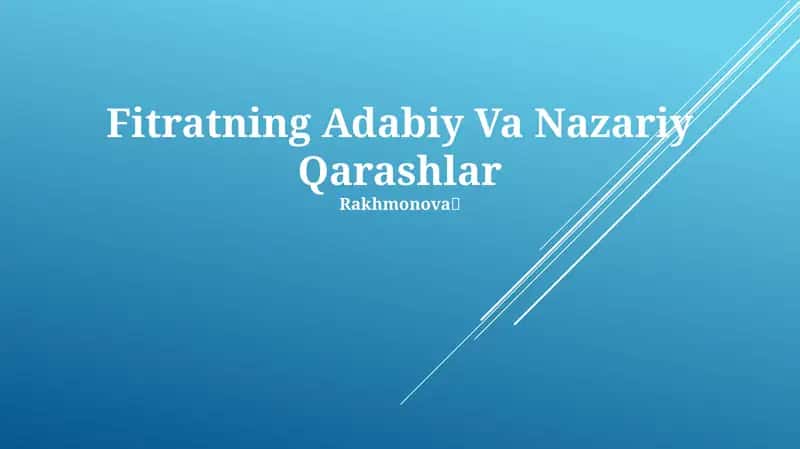 Fitratning Adabiy Va Nazariy Qarashlar

Rakhmonova